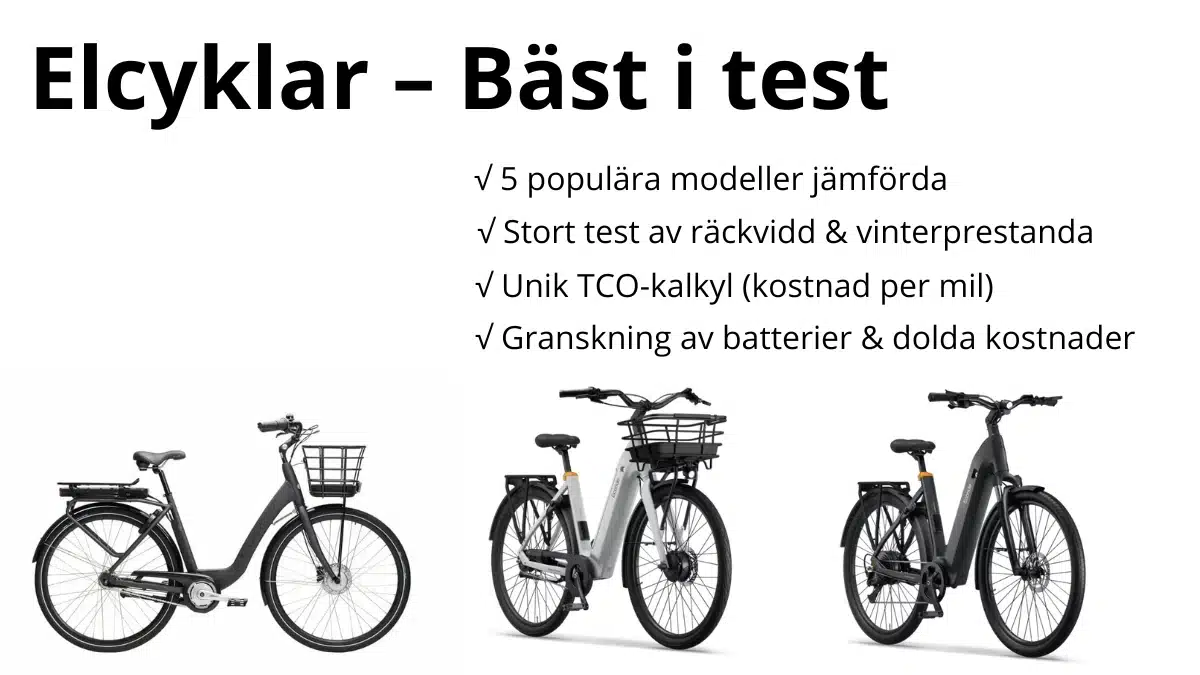 Elcyklar – Bäst i test

√ 5 populära modeller jämförda
√ Stort test av räckvidd & vinterprestanda
√ Unik TCO-kalkyl (kostnad per mil)
√ Granskning av batterier & dolda kostnader